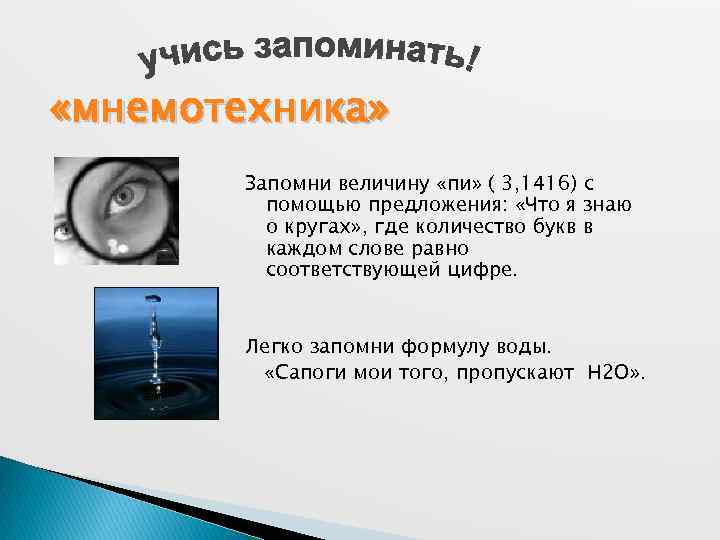 учись запоминать!

«мнемотехника»

Запомни величину «пи» ( 3,1416) с помощью предложения: «Что я знаю о кругах», где количество букв в каждом слове равно соответствующей цифре.

Легко запомни формулу воды. «Сапоги мои того, пропускают H2O».